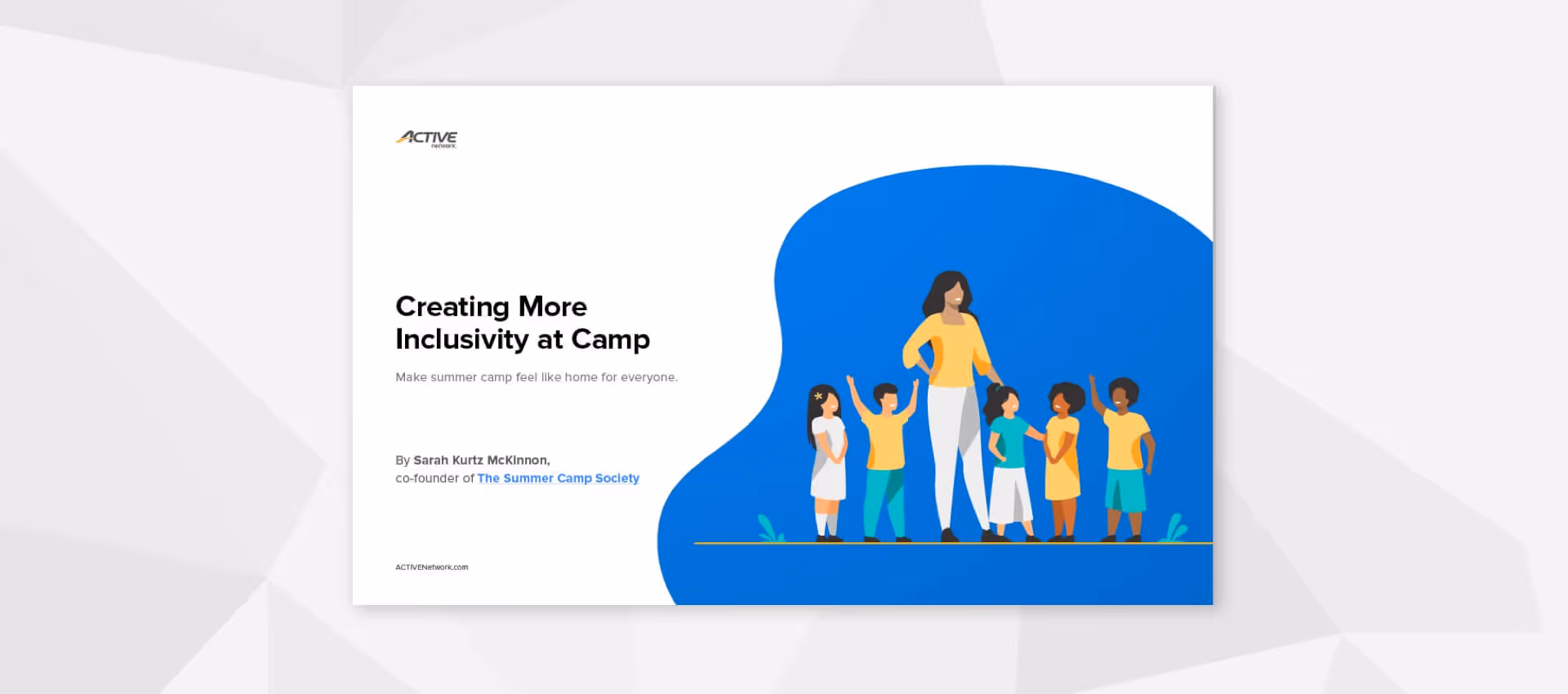 ACTIVE
network

Creating More Inclusivity at Camp

Make summer camp feel like home for everyone.

By Sarah Kurtz McKinnon, co-founder of The Summer Camp Society

ACTIVENetwork.com